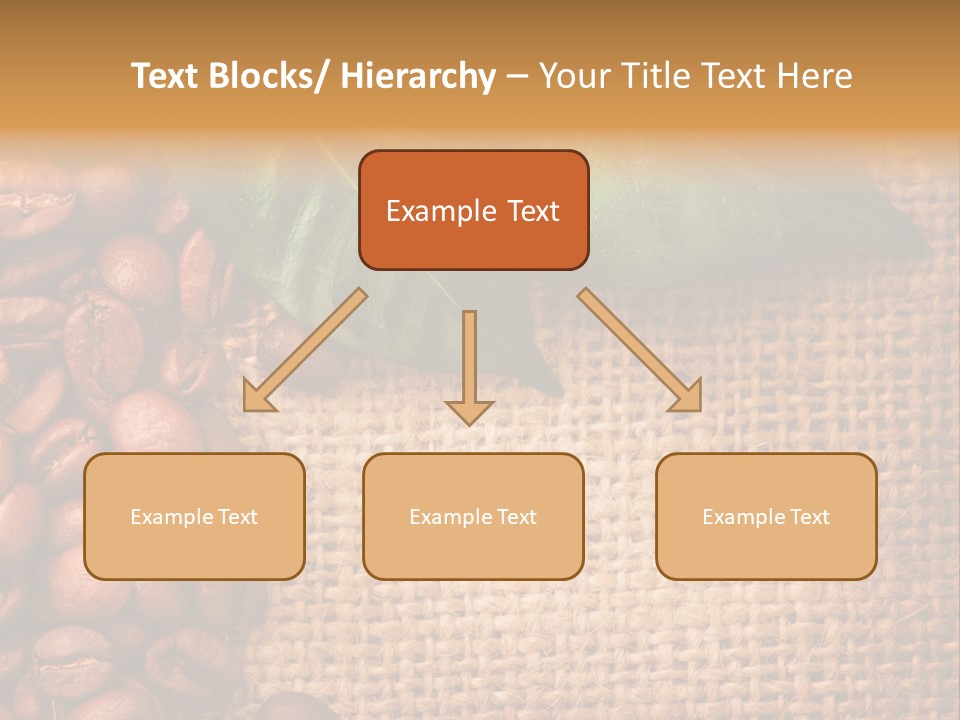 Text Blocks/ Hierarchy – Your Title Text Here

Example Text

Example Text

Example Text

Example Text